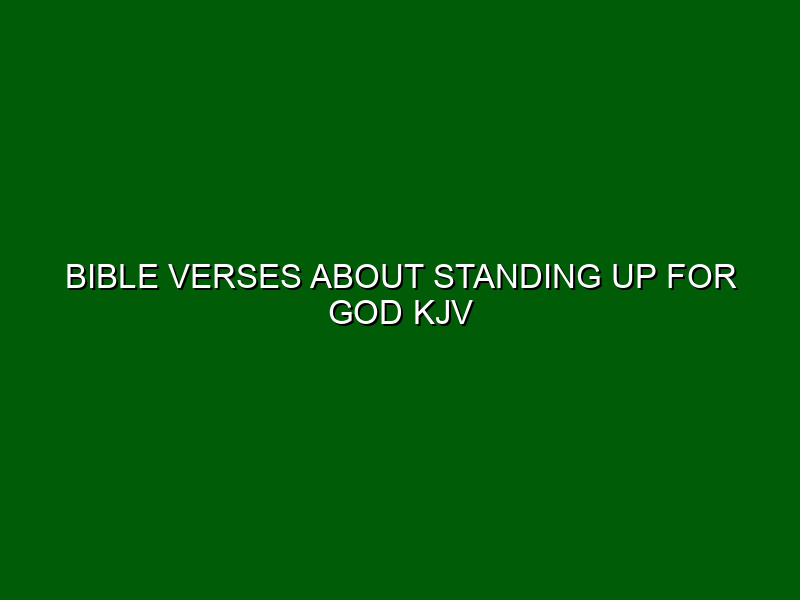 BIBLE VERSES ABOUT STANDING UP FOR GOD KJV